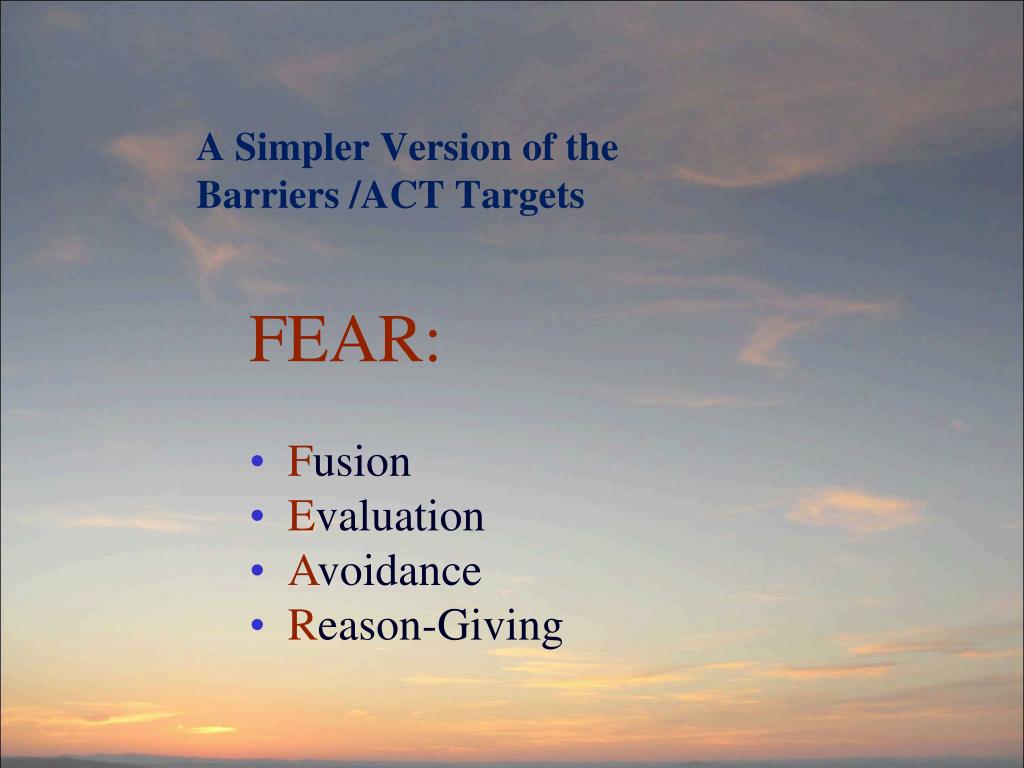 A Simpler Version of the Barriers /ACT Targets

FEAR:

• Fusion
• Evaluation
• Avoidance
• Reason-Giving